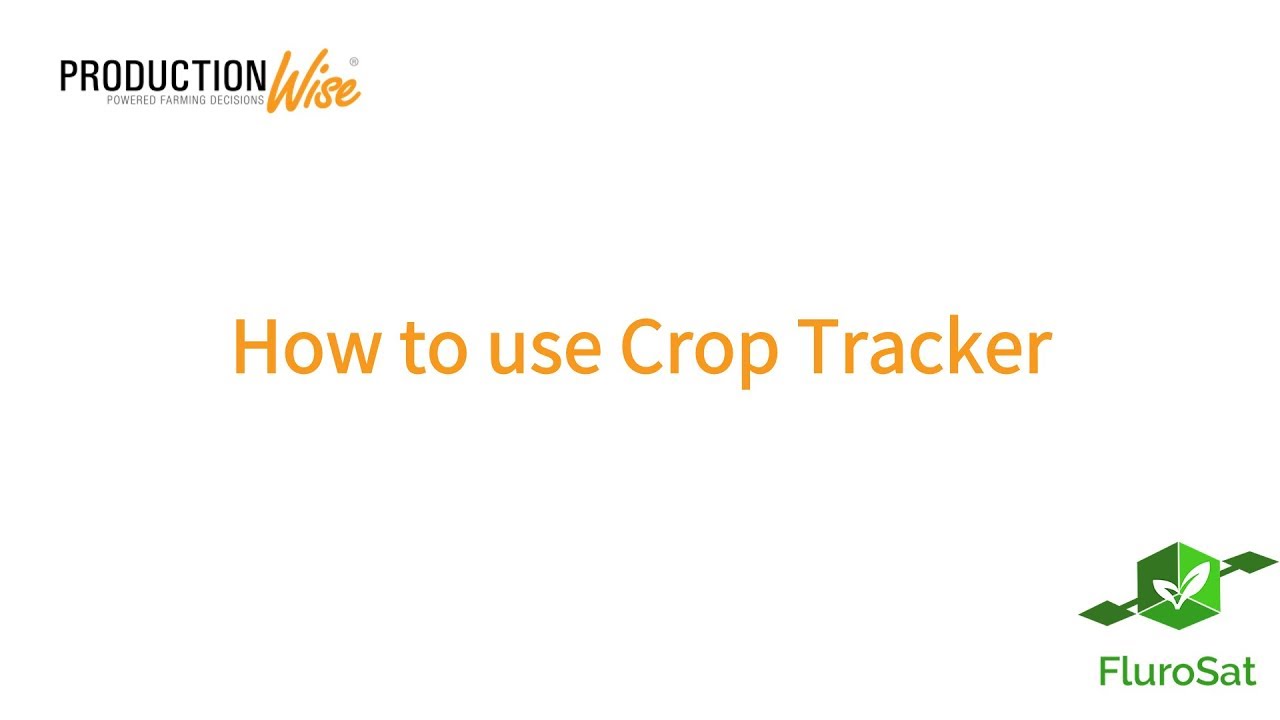 PRODUCTION Wise®
POWERED FARMING DECISIONS

How to use Crop Tracker

FluroSat